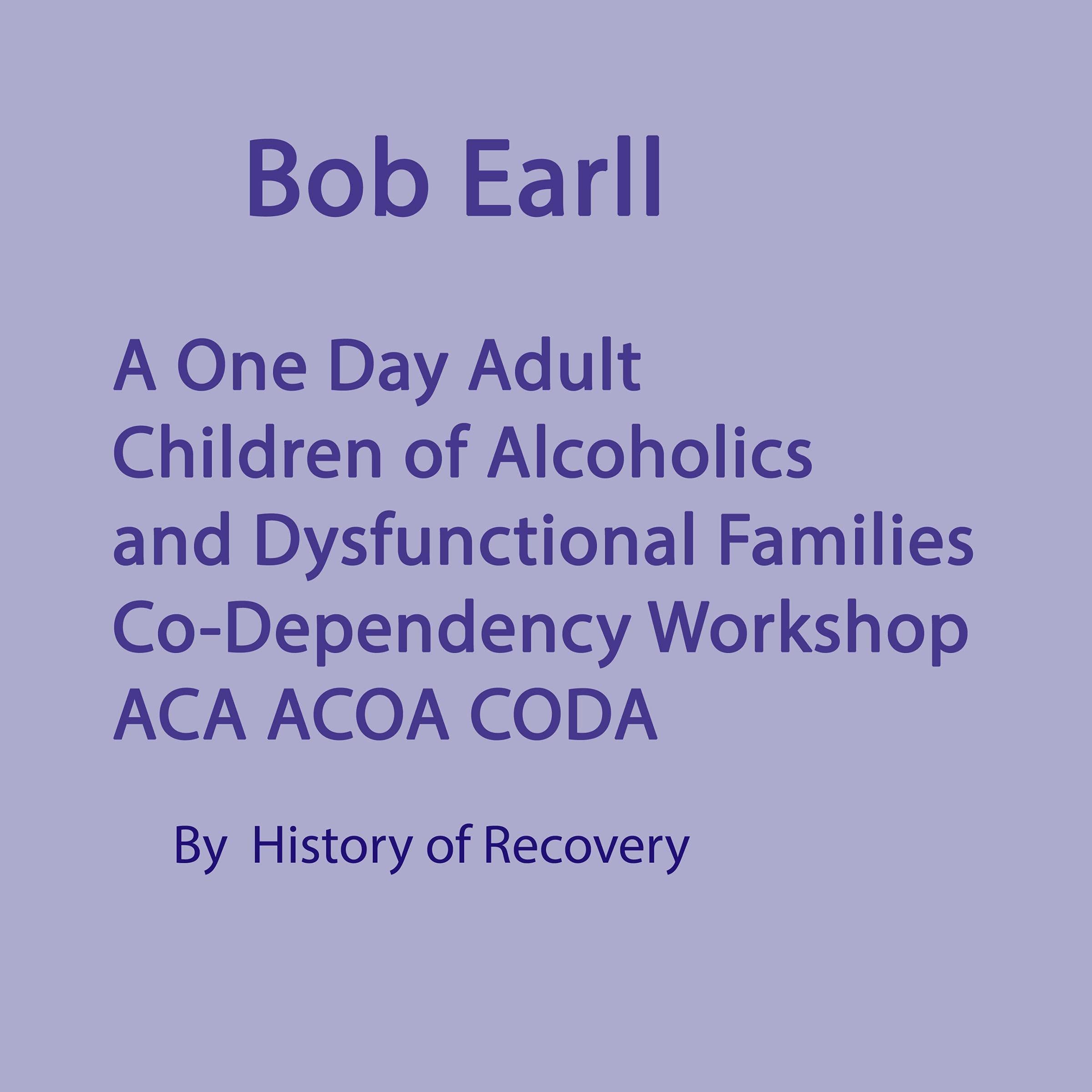 Bob Earll

A One Day Adult Children of Alcoholics and Dysfunctional Families Co-Dependency Workshop ACA ACOA CODA

By History of Recovery